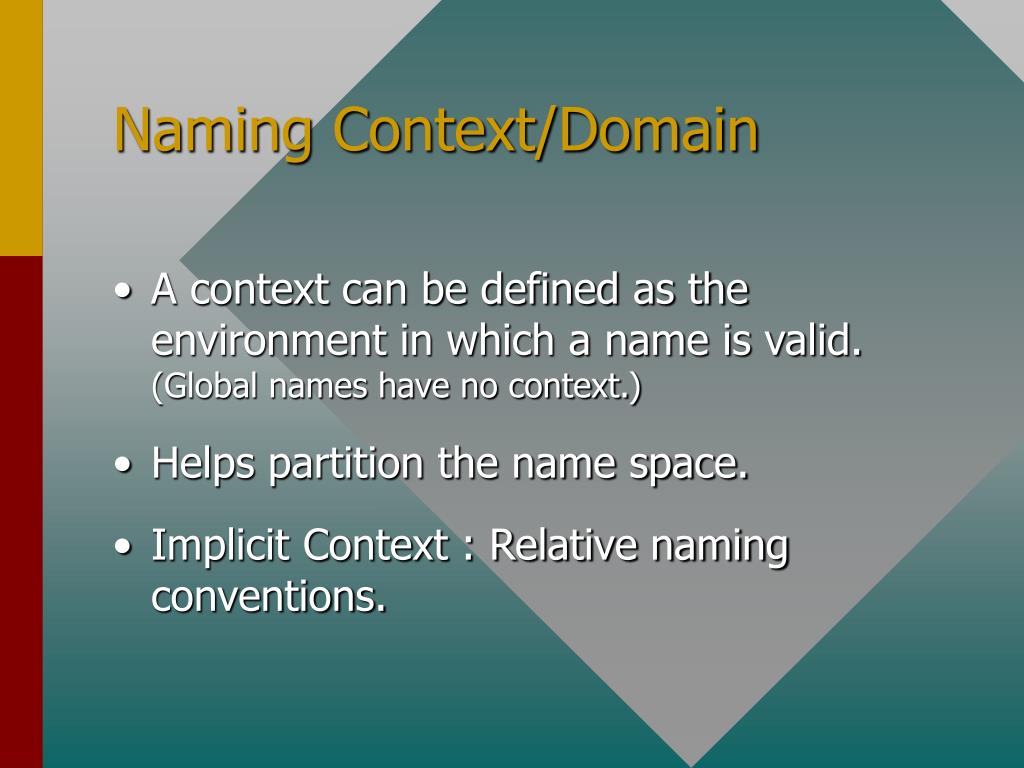 Naming Context/Domain

• A context can be defined as the environment in which a name is valid. (Global names have no context.)

• Helps partition the name space.

• Implicit Context : Relative naming conventions.